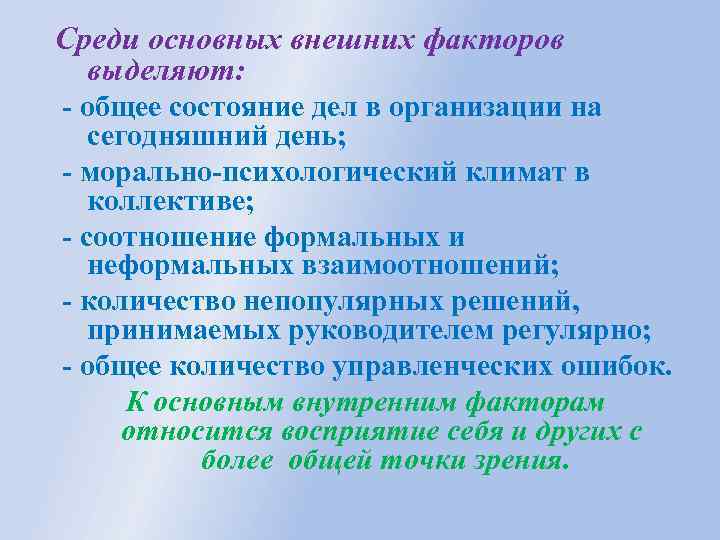 Среди основных внешних факторов выделяют:

- общее состояние дел в организации на сегодняшний день;

- морально-психологический климат в коллективе;

- соотношение формальных и неформальных взаимоотношений;

- количество непопулярных решений, принимаемых руководителем регулярно;

- общее количество управленческих ошибок.

К основным внутренним факторам относится восприятие себя и других с более общей точки зрения.